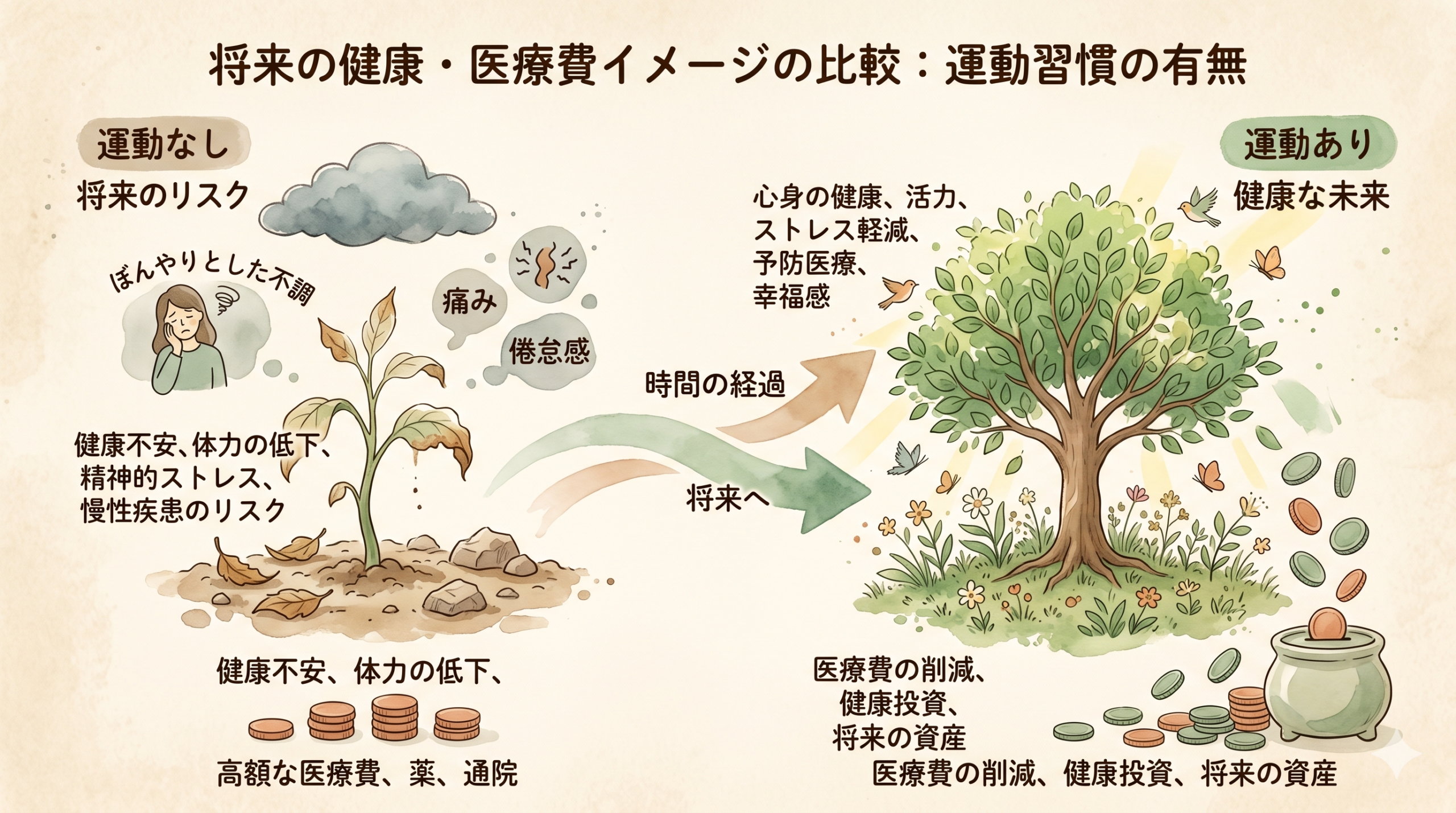 将来の健康・医療費イメージの比較：運動習慣の有無

運動なし

将来のリスク

ぼんやりとした不調

痛み

倦怠感

健康不安、体力の低下、精神的ストレス、慢性疾患のリスク

健康不安、体力の低下、

高額な医療費、薬、通院

時間の経過

将来へ

運動あり

健康な未来

心身の健康、活力、ストレス軽減、予防医療、幸福感

医療費の削減、健康投資、将来の資産

医療費の削減、健康投資、将来の資産